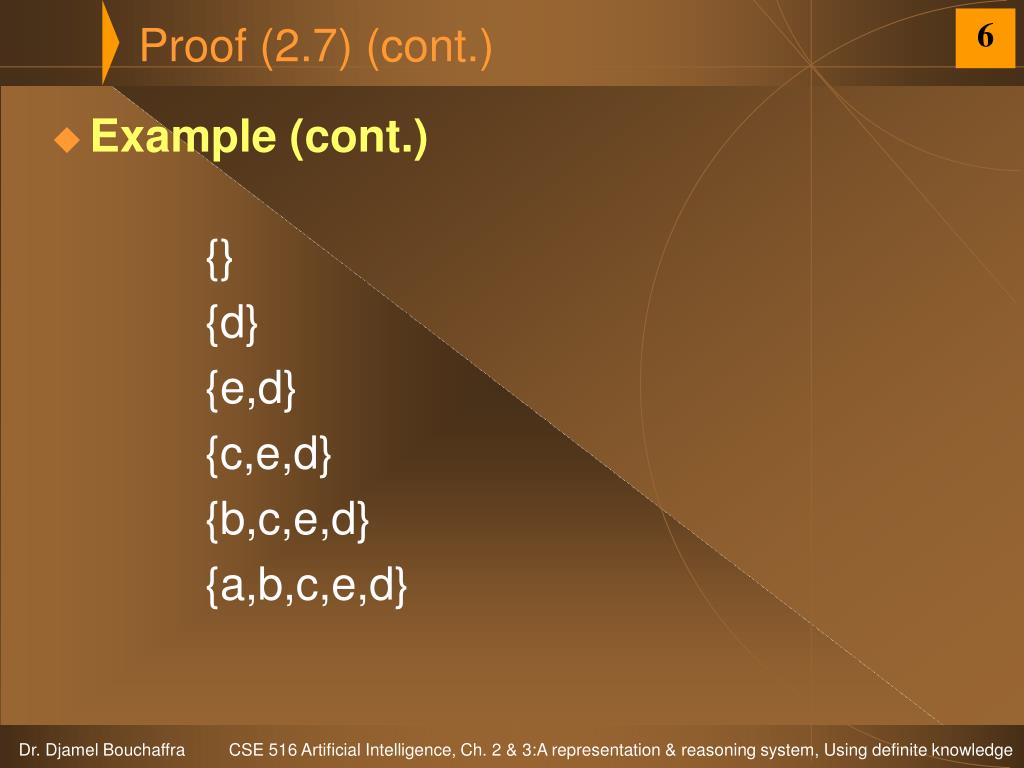 Proof (2.7) (cont.)

6

Example (cont.)

{}
{d}
{e,d}
{c,e,d}
{b,c,e,d}
{a,b,c,e,d}

Dr. Djamel Bouchaffra

CSE 516 Artificial Intelligence, Ch. 2 & 3:A representation & reasoning system, Using definite knowledge